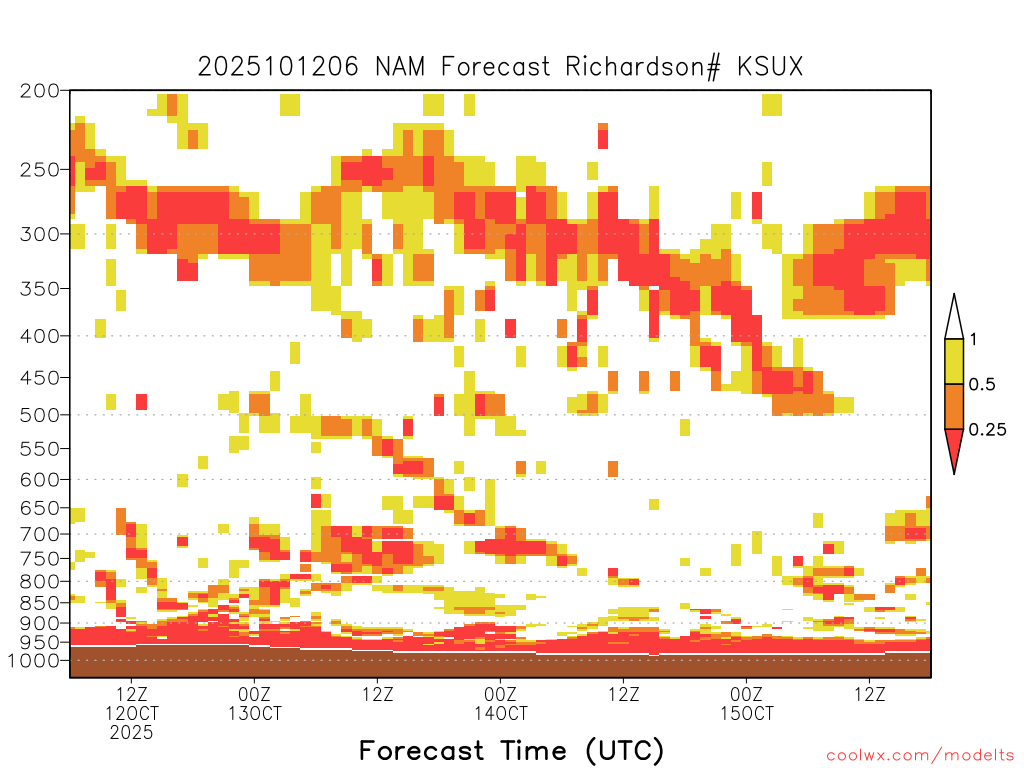 2025101206 NAM Forecast Richardson# KSUX

200
250
300
350
400
450
500
550
600
650
700
750
800
850
900
950
1000

1
0.5
0.25

12Z
12OCT
2025
00Z
13OCT
12Z
00Z
14OCT
12Z
00Z
15OCT
12Z

Forecast Time (UTC)

coolwx.com/modelts